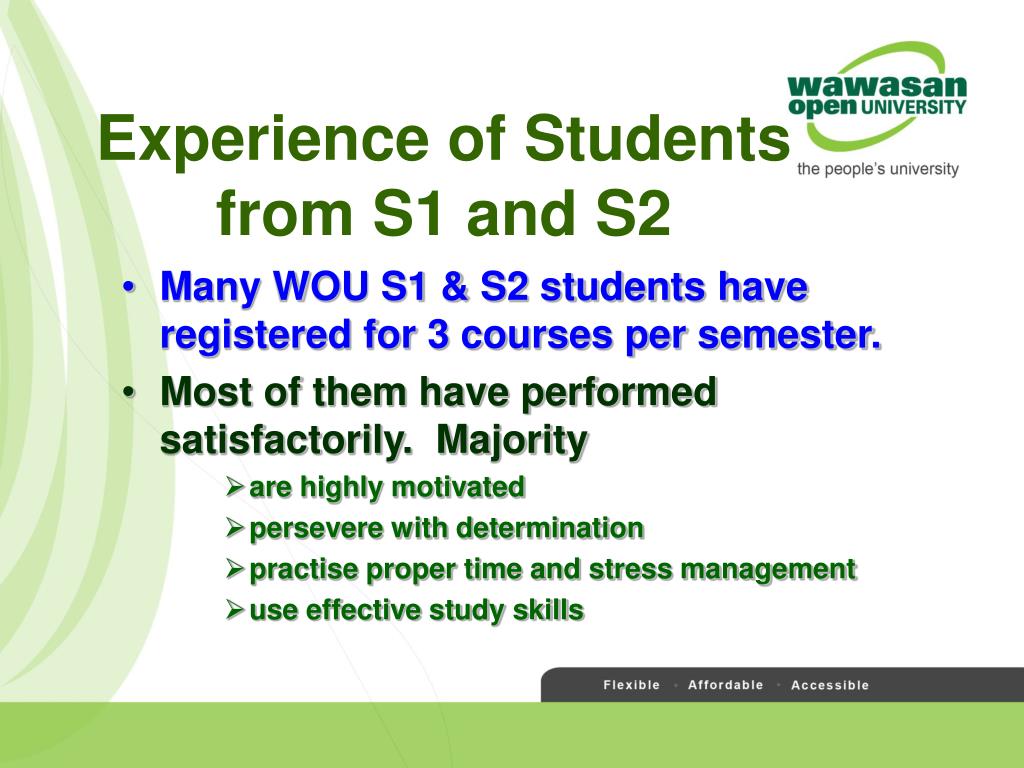 wawasan open UNIVERSITY
the people's university

Experience of Students from S1 and S2

• Many WOU S1 & S2 students have registered for 3 courses per semester.
• Most of them have performed satisfactorily. Majority
➢ are highly motivated
➢ persevere with determination
➢ practise proper time and stress management
➢ use effective study skills

Flexible • Affordable • Accessible